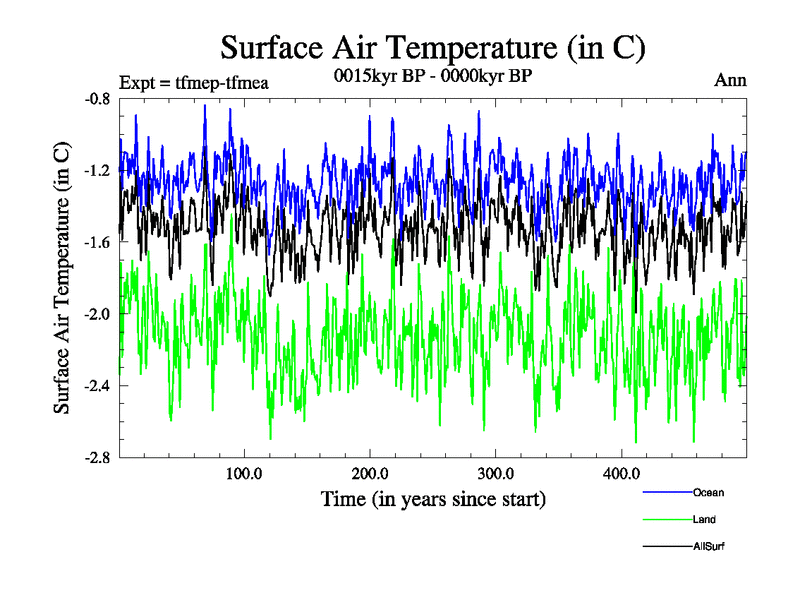 Surface Air Temperature (in C)

Expt = tfmep-tfmea

0015kyr BP - 0000kyr BP

Ann

Surface Air Temperature (in C)

-0.8
-1.2
-1.6
-2.0
-2.4
-2.8

100.0
200.0
300.0
400.0

Time (in years since start)

Ocean
Land
AllSurf